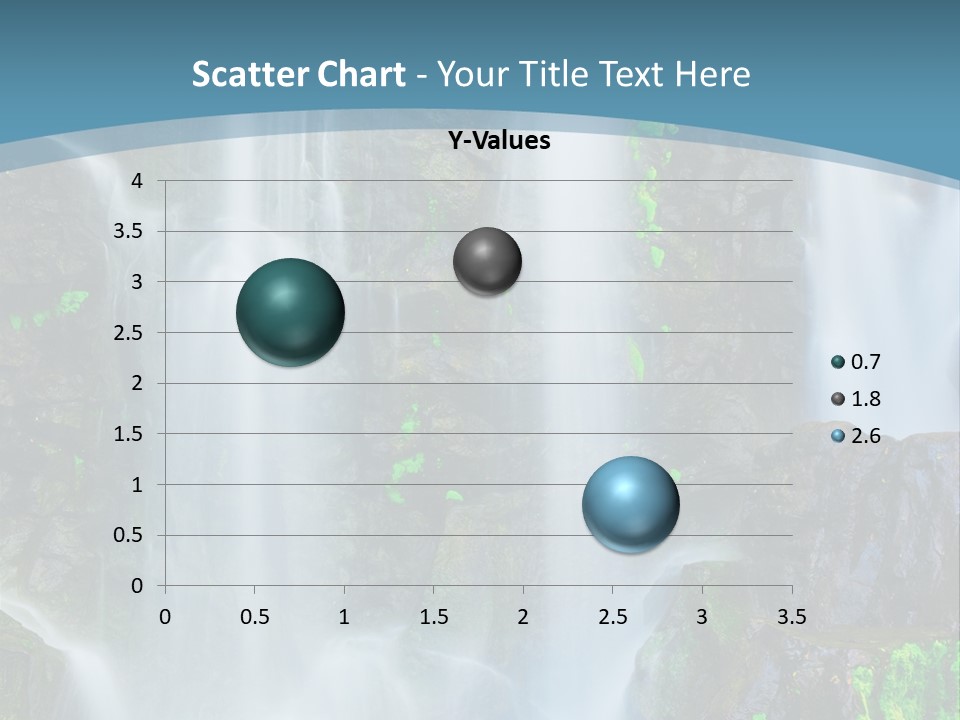 Scatter Chart - Your Title Text Here

Y-Values

4
3.5
3
2.5
2
1.5
1
0.5
0

0 0.5 1 1.5 2 2.5 3 3.5

0.7
1.8
2.6